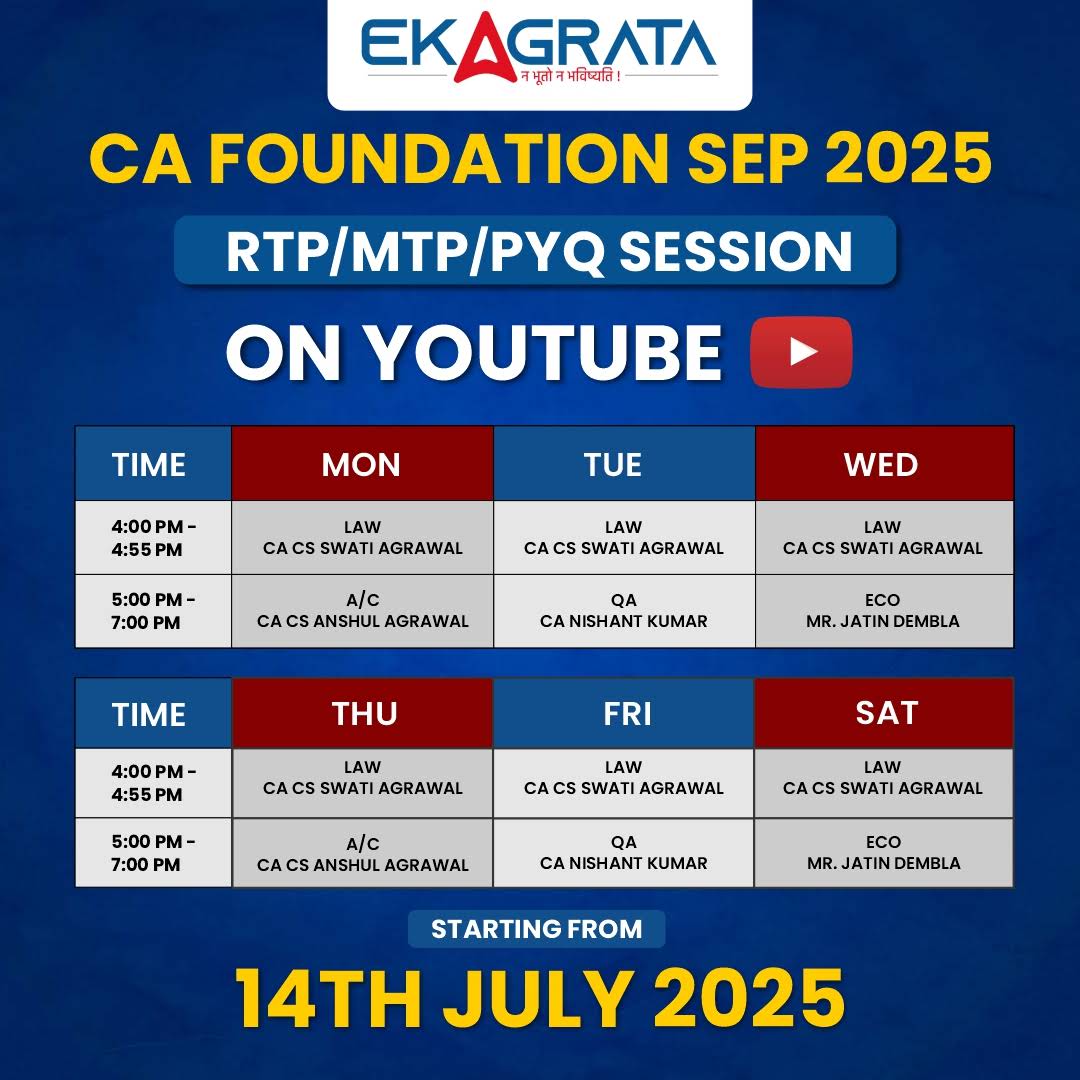 EKAGRATA
न भूतो न भविष्यति !

CA FOUNDATION SEP 2025

RTP/MTP/PYQ SESSION

ON YOUTUBE

| TIME | MON | TUE | WED |
|---|---|---|---|
| 4:00 PM - 4:55 PM | LAW CA CS SWATI AGRAWAL | LAW CA CS SWATI AGRAWAL | LAW CA CS SWATI AGRAWAL |
| 5:00 PM - 7:00 PM | A/C CA CS ANSHUL AGRAWAL | QA CA NISHANT KUMAR | ECO MR. JATIN DEMBLA |

| TIME | THU | FRI | SAT |
|---|---|---|---|
| 4:00 PM - 4:55 PM | LAW CA CS SWATI AGRAWAL | LAW CA CS SWATI AGRAWAL | LAW CA CS SWATI AGRAWAL |
| 5:00 PM - 7:00 PM | A/C CA CS ANSHUL AGRAWAL | QA CA NISHANT KUMAR | ECO MR. JATIN DEMBLA |

STARTING FROM

14TH JULY 2025